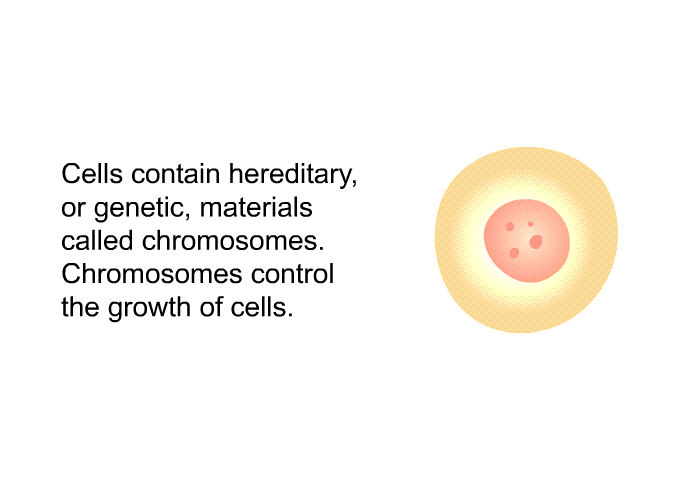 Cells contain hereditary, or genetic, materials called chromosomes. Chromosomes control the growth of cells.